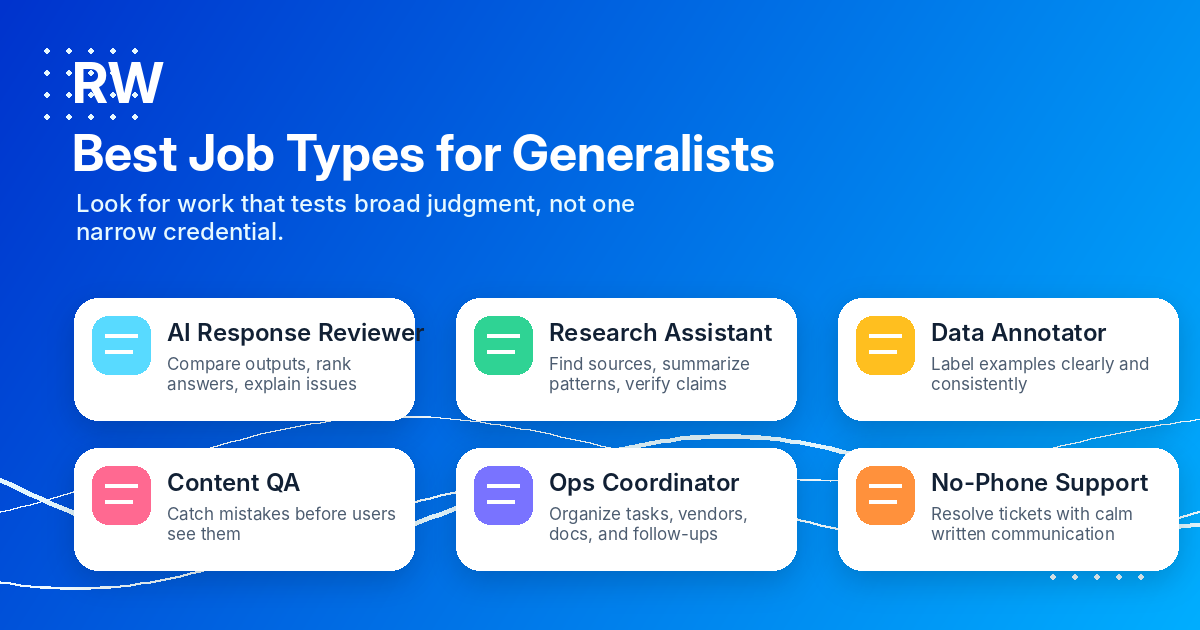 RW

Best Job Types for Generalists

Look for work that tests broad judgment, not one narrow credential.

AI Response Reviewer
Compare outputs, rank answers, explain issues

Research Assistant
Find sources, summarize patterns, verify claims

Data Annotator
Label examples clearly and consistently

Content QA
Catch mistakes before users see them

Ops Coordinator
Organize tasks, vendors, docs, and follow-ups

No-Phone Support
Resolve tickets with calm written communication